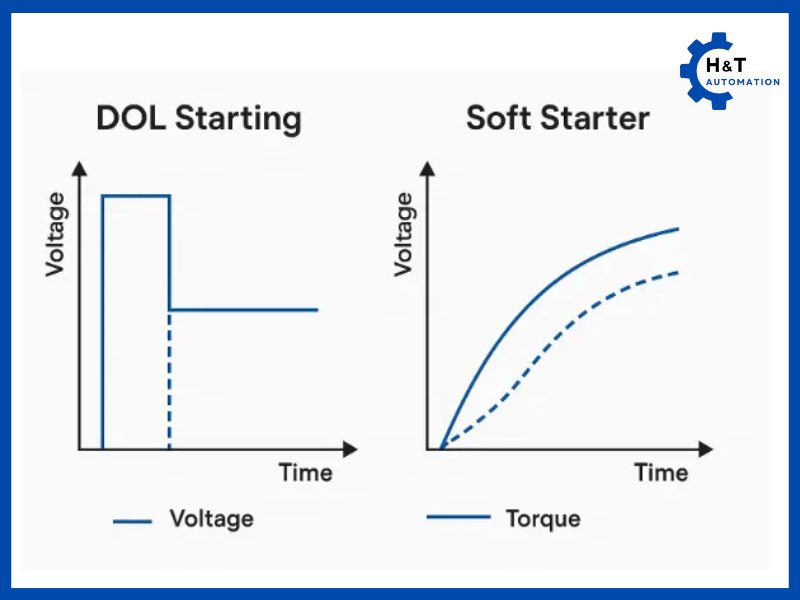 H&T
AUTOMATION

DOL Starting

Voltage

Time

Voltage

Soft Starter

Voltage

Time

Torque